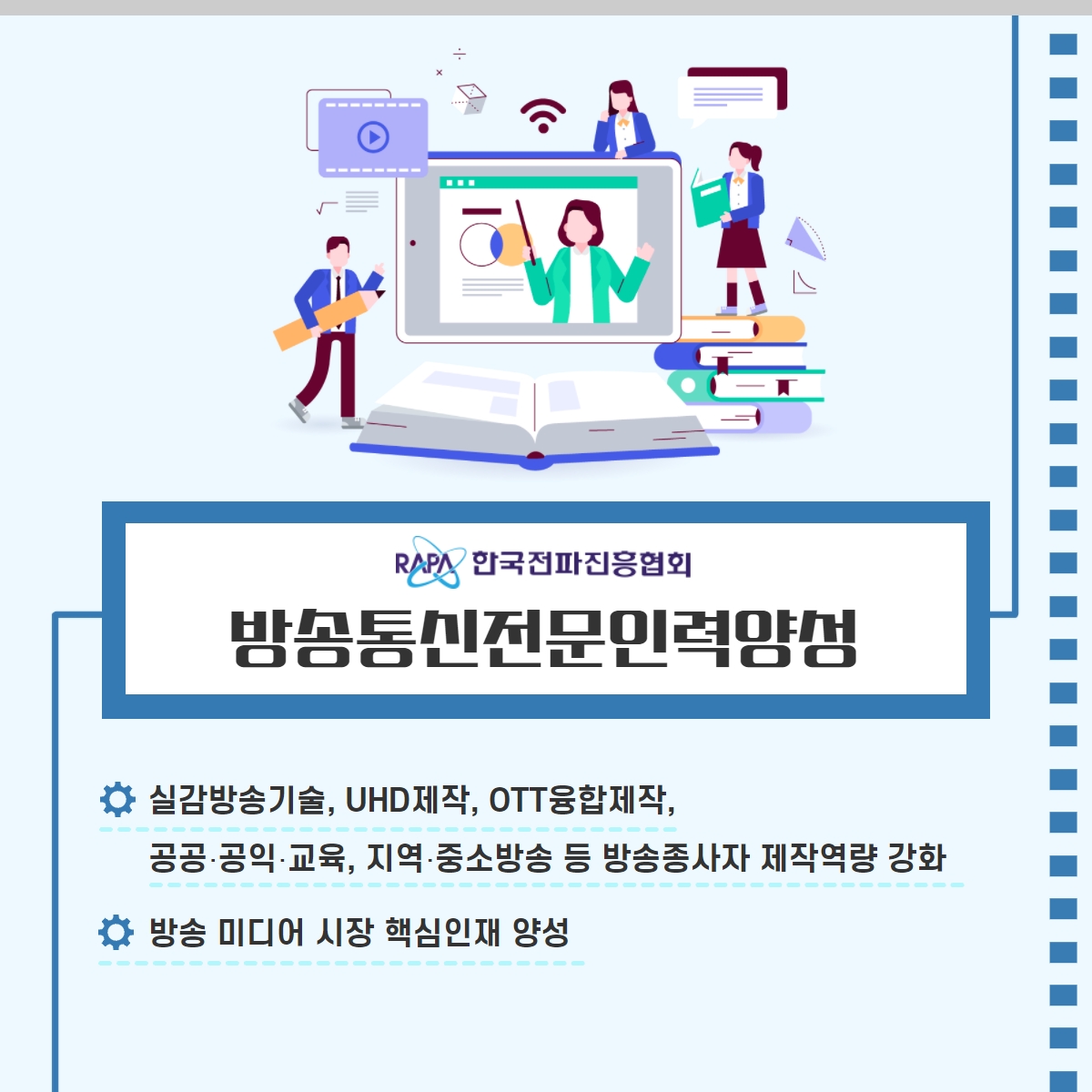 RAPA 한국전파진흥협회

방송통신전문인력양성

실감방송기술, UHD제작, OTT융합제작, 공공·공익·교육, 지역·중소방송 등 방송종사자 제작역량 강화

방송 미디어 시장 핵심인재 양성